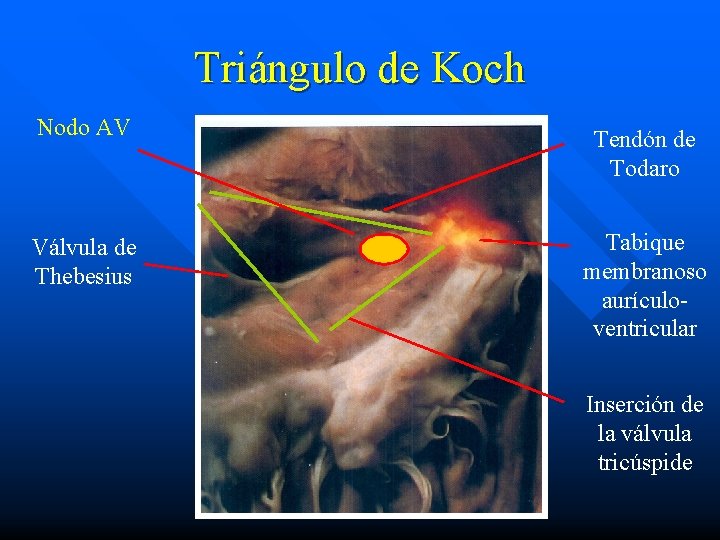 Triángulo de Koch

Nodo AV

Válvula de Thebesius

Tendón de Todaro

Tabique membranoso aurículo-ventricular

Inserción de la válvula tricúspide